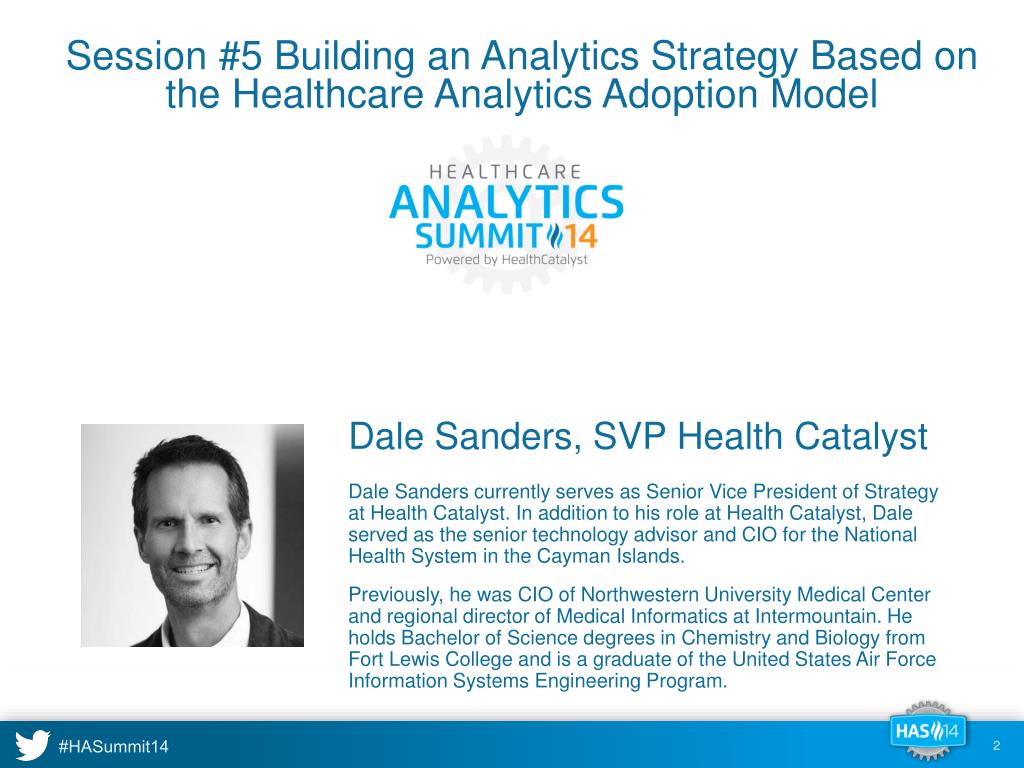 Session #5 Building an Analytics Strategy Based on the Healthcare Analytics Adoption Model

HEALTHCARE
ANALYTICS
SUMMIT 14
Powered by HealthCatalyst

Dale Sanders, SVP Health Catalyst

Dale Sanders currently serves as Senior Vice President of Strategy at Health Catalyst. In addition to his role at Health Catalyst, Dale served as the senior technology advisor and CIO for the National Health System in the Cayman Islands.

Previously, he was CIO of Northwestern University Medical Center and regional director of Medical Informatics at Intermountain. He holds Bachelor of Science degrees in Chemistry and Biology from Fort Lewis College and is a graduate of the United States Air Force Information Systems Engineering Program.

#HASummit14

HAS 14

2